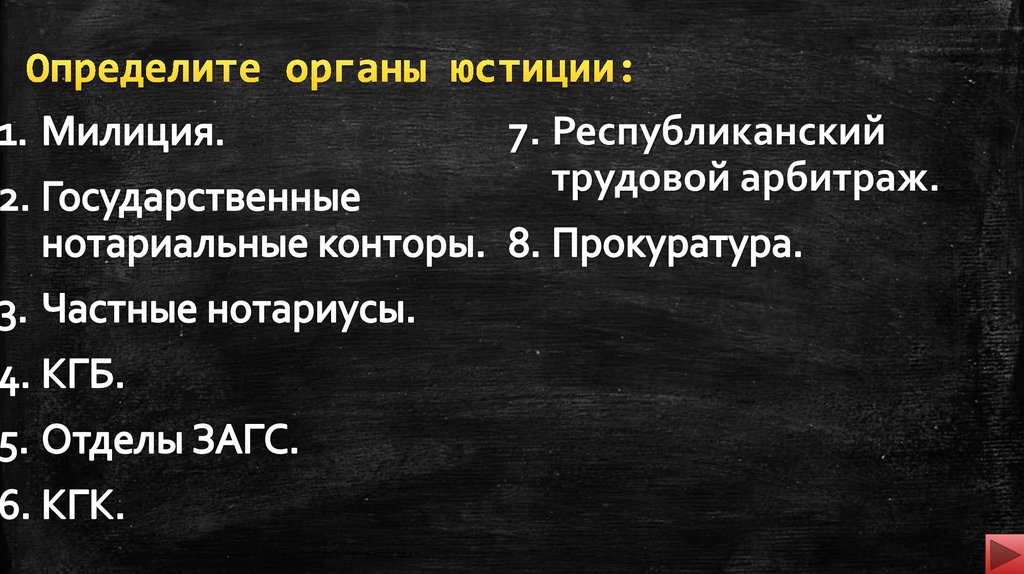 Определите органы юстиции:

1. Милиция.
2. Государственные нотариальные конторы.
3. Частные нотариусы.
4. КГБ.
5. Отделы ЗАГС.
6. КГК.

7. Республиканский трудовой арбитраж.
8. Прокуратура.